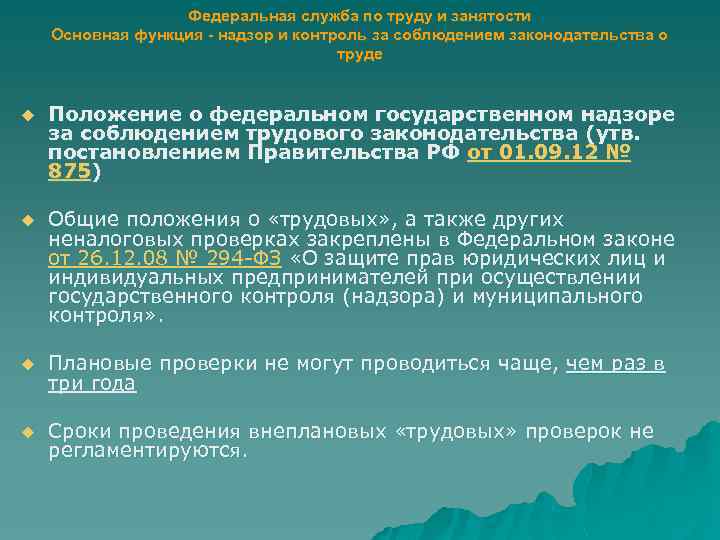 Федеральная служба по труду и занятости
Основная функция - надзор и контроль за соблюдением законодательства о труде

Положение о федеральном государственном надзоре за соблюдением трудового законодательства (утв. постановлением Правительства РФ от 01.09.12 № 875)

Общие положения о «трудовых», а также других неналоговых проверках закреплены в Федеральном законе от 26.12.08 № 294-ФЗ «О защите прав юридических лиц и индивидуальных предпринимателей при осуществлении государственного контроля (надзора) и муниципального контроля».

Плановые проверки не могут проводиться чаще, чем раз в три года

Сроки проведения внеплановых «трудовых» проверок не регламентируются.